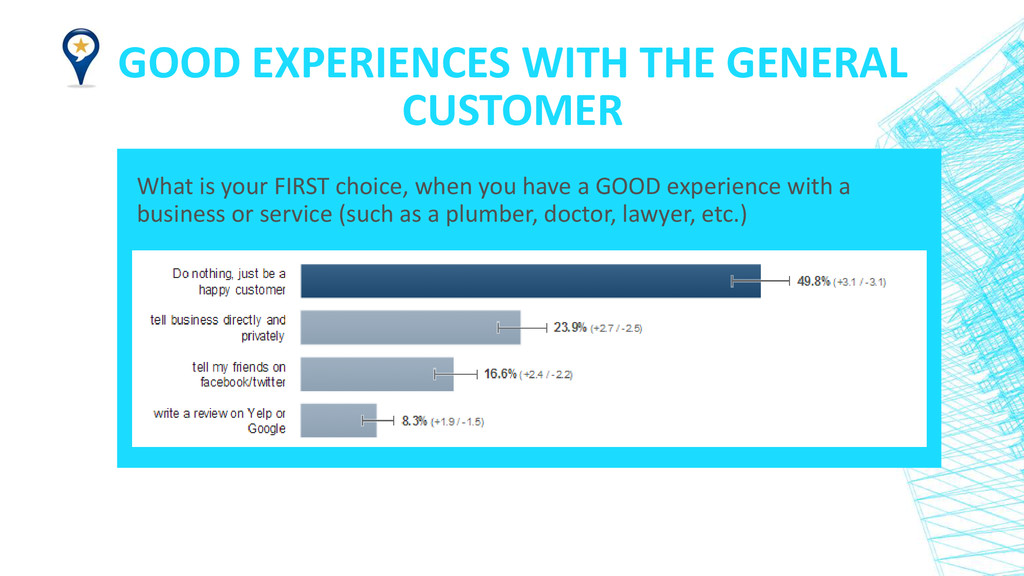 GOOD EXPERIENCES WITH THE GENERAL CUSTOMER

What is your FIRST choice, when you have a GOOD experience with a business or service (such as a plumber, doctor, lawyer, etc.)

Do nothing, just be a happy customer 49.8% (+3.1 / -3.1)

tell business directly and privately 23.9% (+2.7 / -2.5)

tell my friends on facebook/twitter 16.6% (+2.4 / -2.2)

write a review on Yelp or Google 8.3% (+1.9 / -1.5)